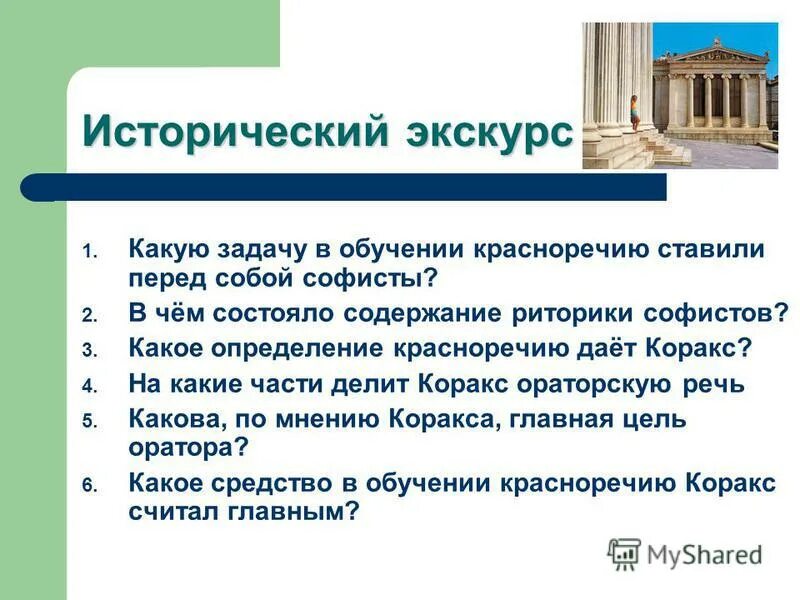 Исторический экскурс

1. Какую задачу в обучении красноречию ставили перед собой софисты?
2. В чём состояло содержание риторики софистов?
3. Какое определение красноречию даёт Коракс?
4. На какие части делит Коракс ораторскую речь
5. Какова, по мнению Коракса, главная цель оратора?
6. Какое средство в обучении красноречию Коракс считал главным?

MyShared